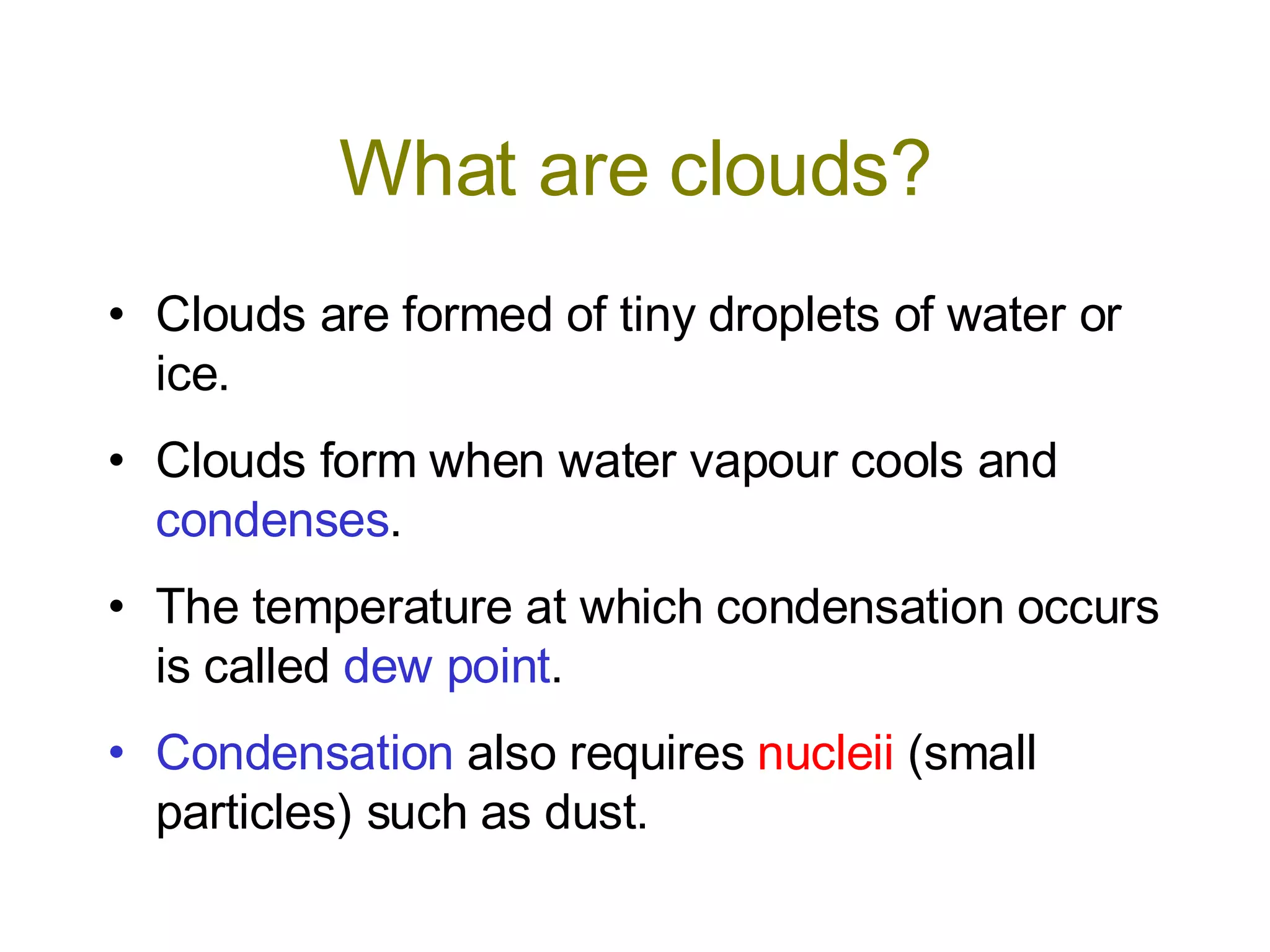 What are clouds?

• Clouds are formed of tiny droplets of water or ice.

• Clouds form when water vapour cools and condenses.

• The temperature at which condensation occurs is called dew point.

• Condensation also requires nucleii (small particles) such as dust.